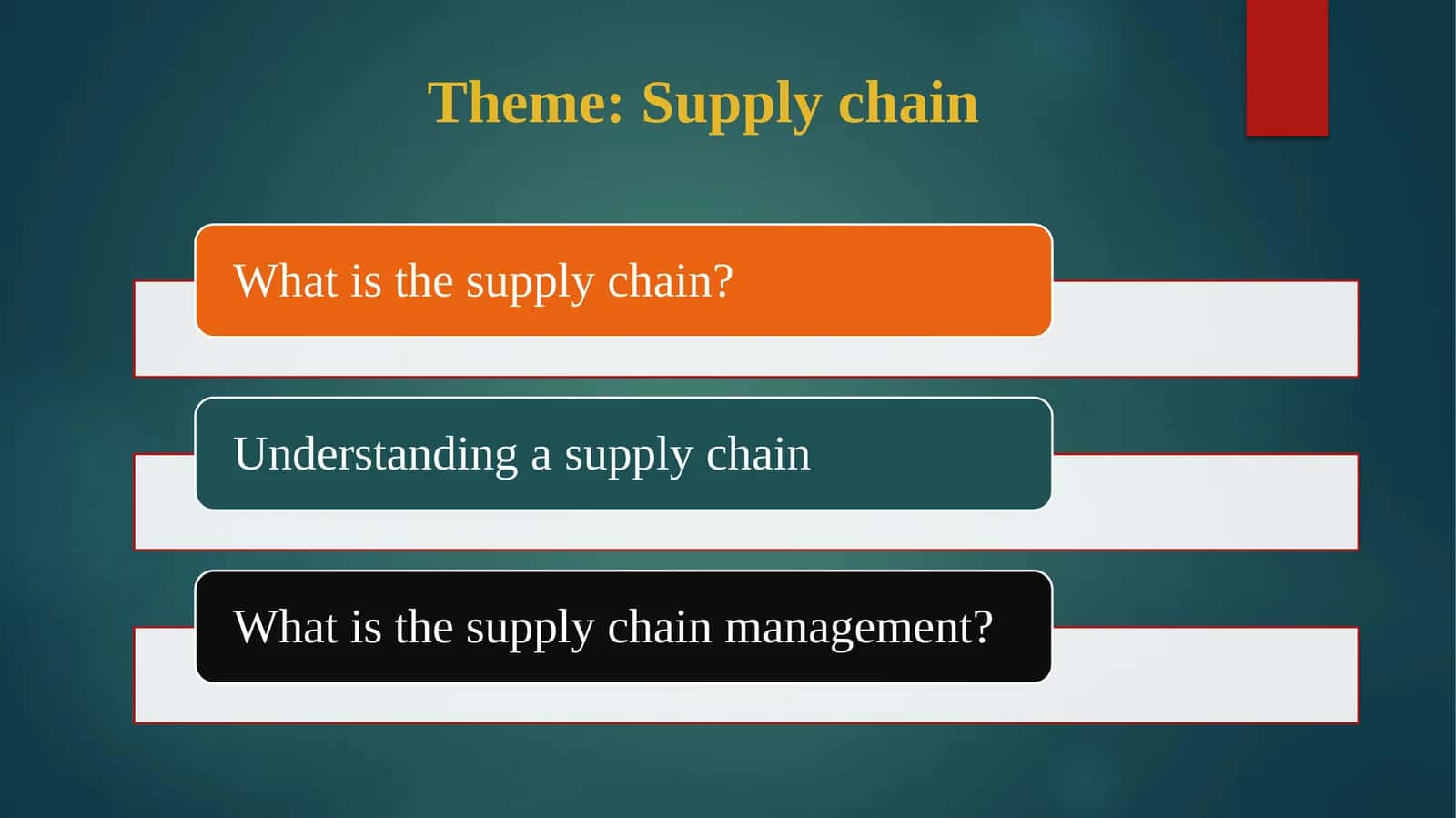 Theme: Supply chain

What is the supply chain?

Understanding a supply chain

What is the supply chain management?